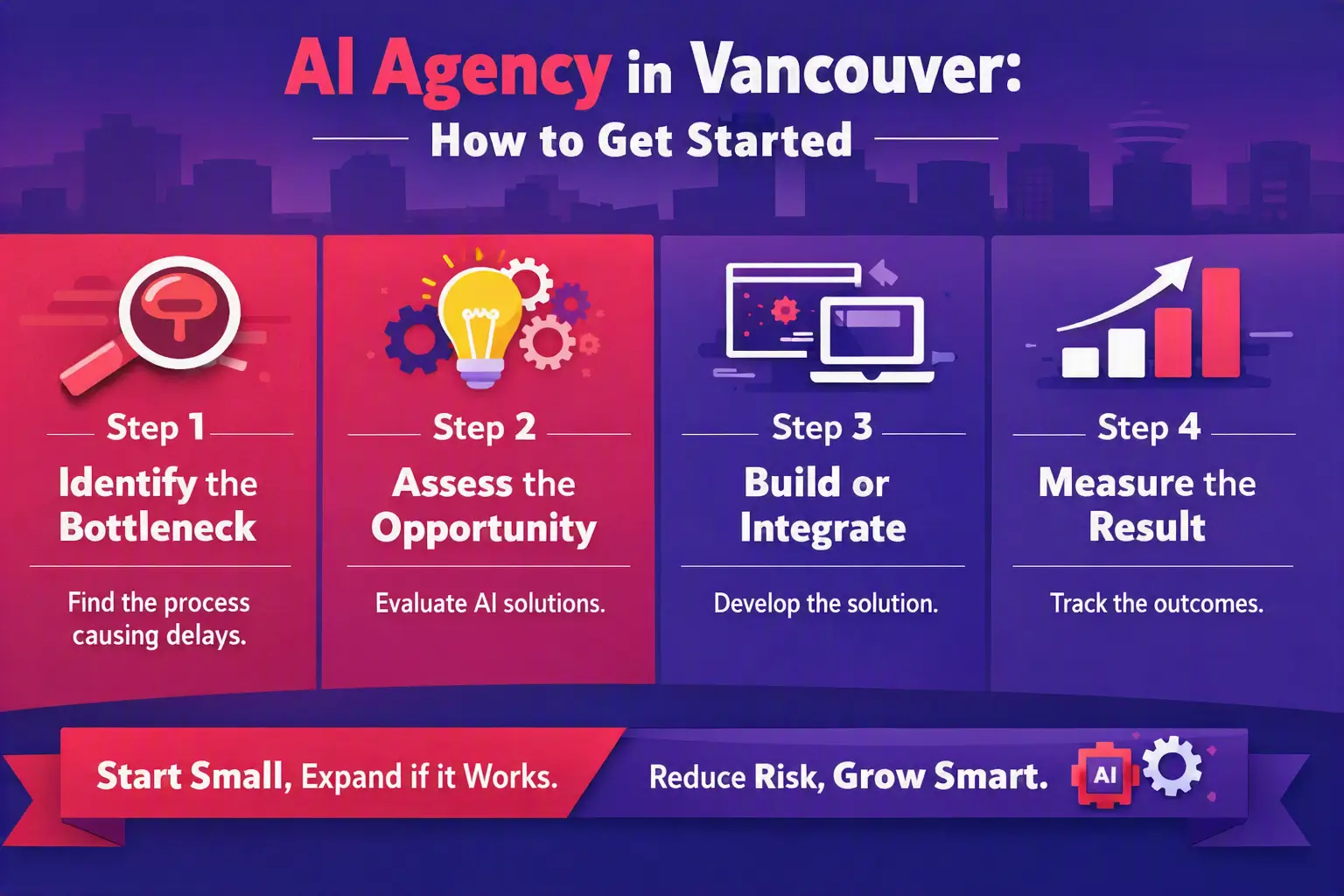 AI Agency in Vancouver:

How to Get Started

Step 1

Identify the Bottleneck

Find the process causing delays.

Step 2

Assess the Opportunity

Evaluate AI solutions.

Step 3

Build or Integrate

Develop the solution.

Step 4

Measure the Result

Track the outcomes.

Start Small, Expand if it Works.

Reduce Risk, Grow Smart.

AI